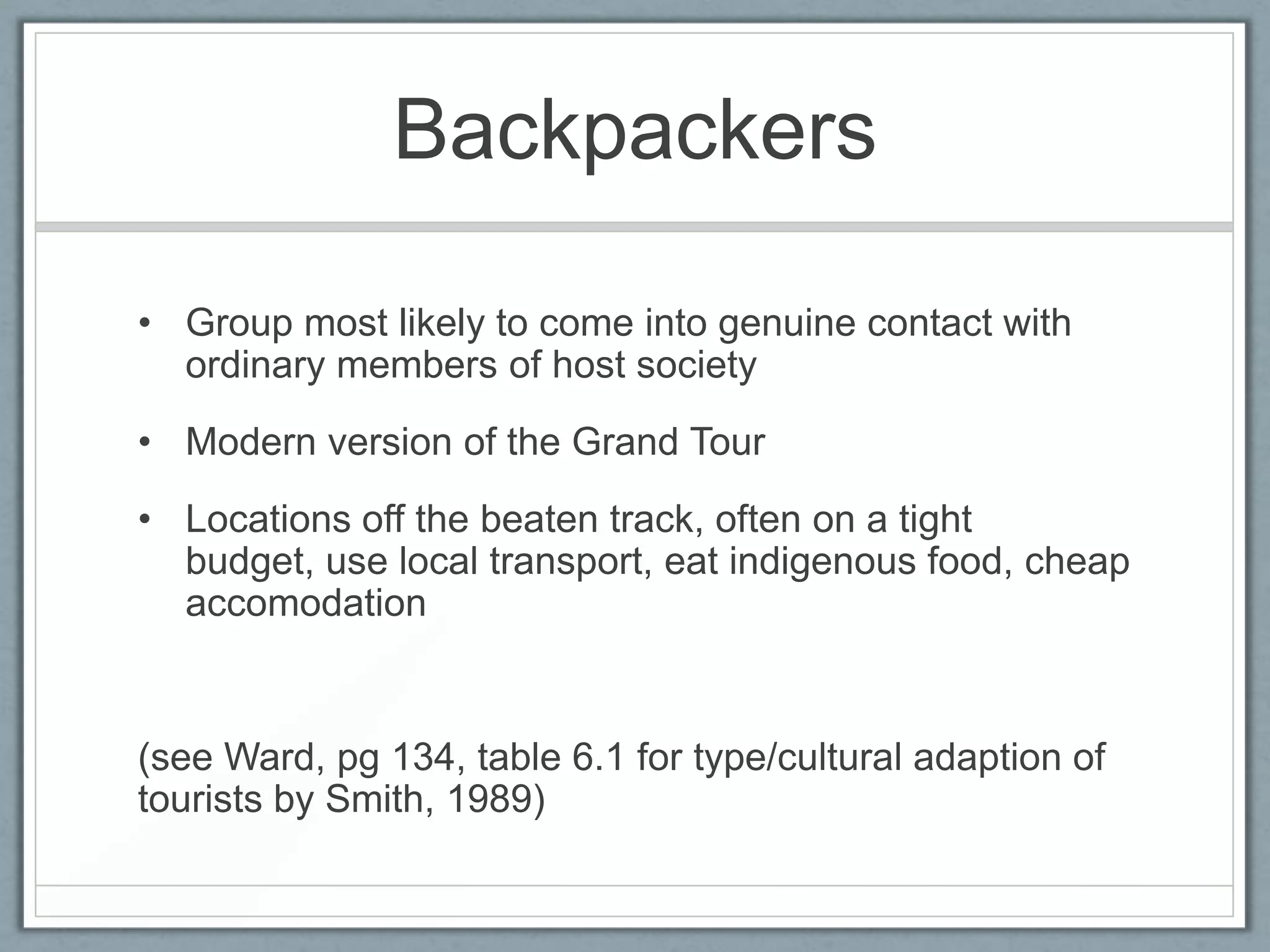 Backpackers

• Group most likely to come into genuine contact with ordinary members of host society

• Modern version of the Grand Tour

• Locations off the beaten track, often on a tight budget, use local transport, eat indigenous food, cheap accomodation

(see Ward, pg 134, table 6.1 for type/cultural adaption of tourists by Smith, 1989)